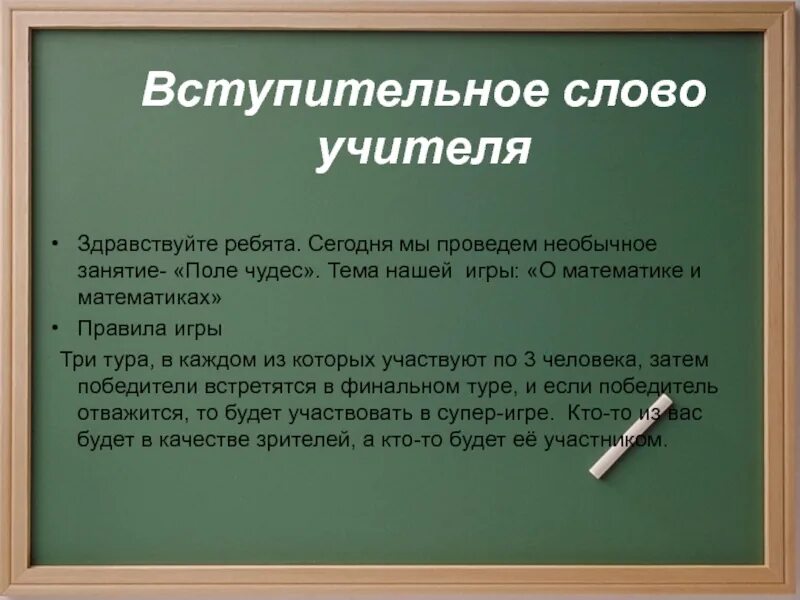 Вступительное слово учителя

• Здравствуйте ребята. Сегодня мы проведем необычное занятие- «Поле чудес». Тема нашей игры: «О математике и математиках»
• Правила игры
Три тура, в каждом из которых участвуют по 3 человека, затем победители встретятся в финальном туре, и если победитель отважится, то будет участвовать в супер-игре. Кто-то из вас будет в качестве зрителей, а кто-то будет её участником.